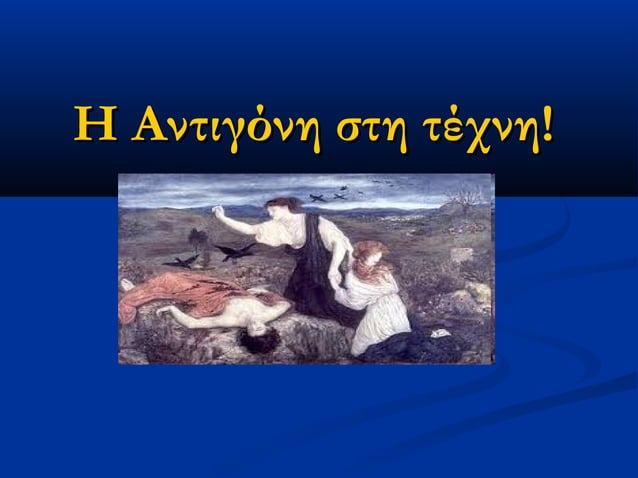 Η Αντιγόνη στη τέχνη!